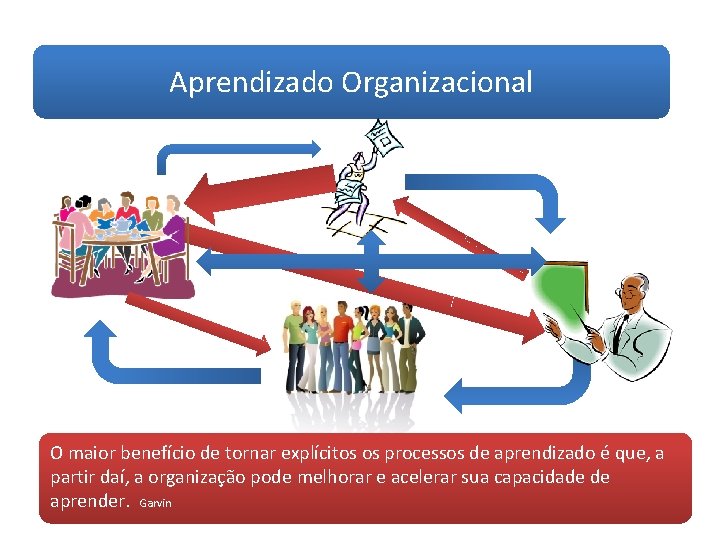 Aprendizado Organizacional

O maior benefício de tornar explícitos os processos de aprendizado é que, a partir daí, a organização pode melhorar e acelerar sua capacidade de aprender. Garvin